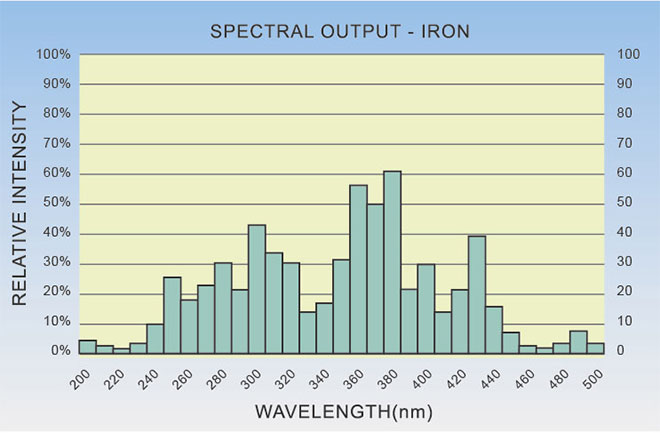 SPECTRAL OUTPUT - IRON

RELATIVE INTENSITY

100%
90%
80%
70%
60%
50%
40%
30%
20%
10%
0%

100
90
80
70
60
50
40
30
20
10
0

200
220
240
260
280
300
320
340
360
380
400
420
440
460
480
500

WAVELENGTH(nm)